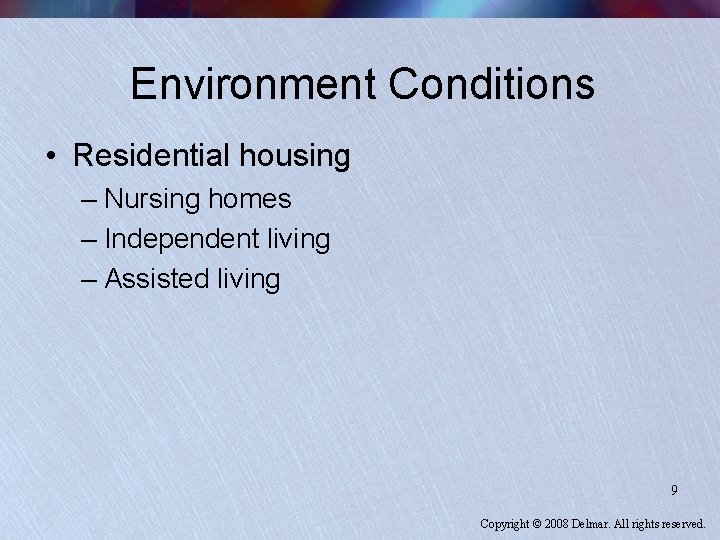 Environment Conditions

• Residential housing
– Nursing homes
– Independent living
– Assisted living

9

Copyright © 2008 Delmar. All rights reserved.